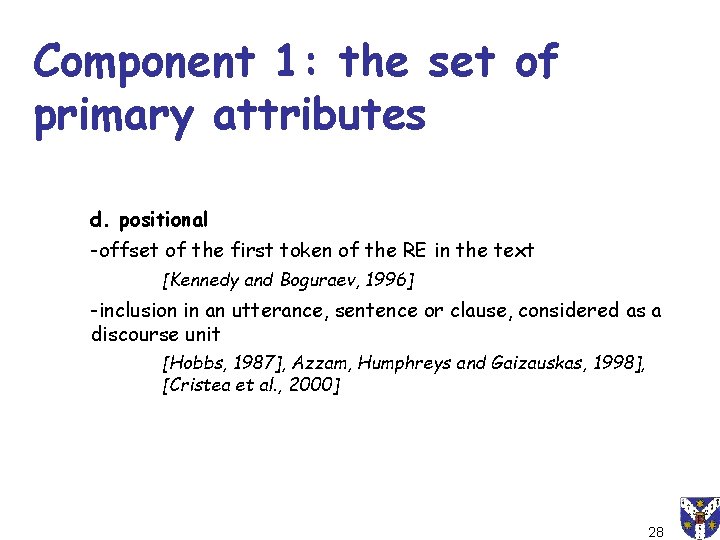 Component 1: the set of primary attributes

d. positional

-offset of the first token of the RE in the text

[Kennedy and Boguraev, 1996]

-inclusion in an utterance, sentence or clause, considered as a discourse unit

[Hobbs, 1987], Azzam, Humphreys and Gaizauskas, 1998], [Cristea et al., 2000]

28